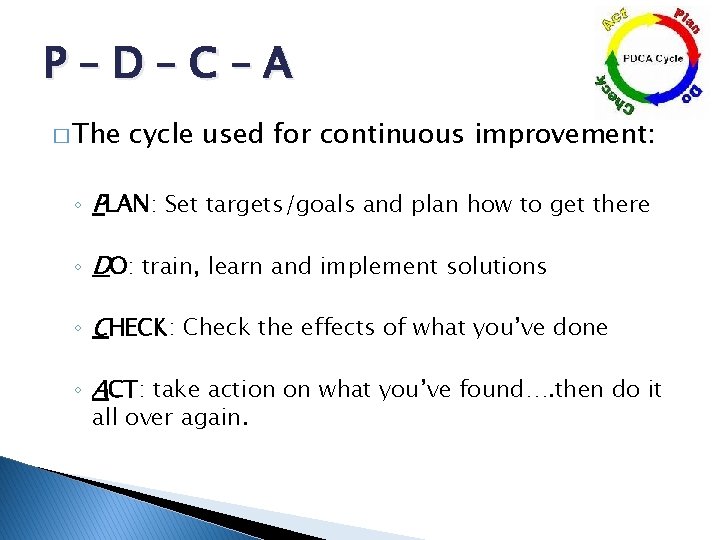 P – D – C – A

Act
Plan
PDCA Cycle
Do
Check

□ The cycle used for continuous improvement:

◦ PLAN: Set targets/goals and plan how to get there

◦ DO: train, learn and implement solutions

◦ CHECK: Check the effects of what you've done

◦ ACT: take action on what you've found….then do it all over again.